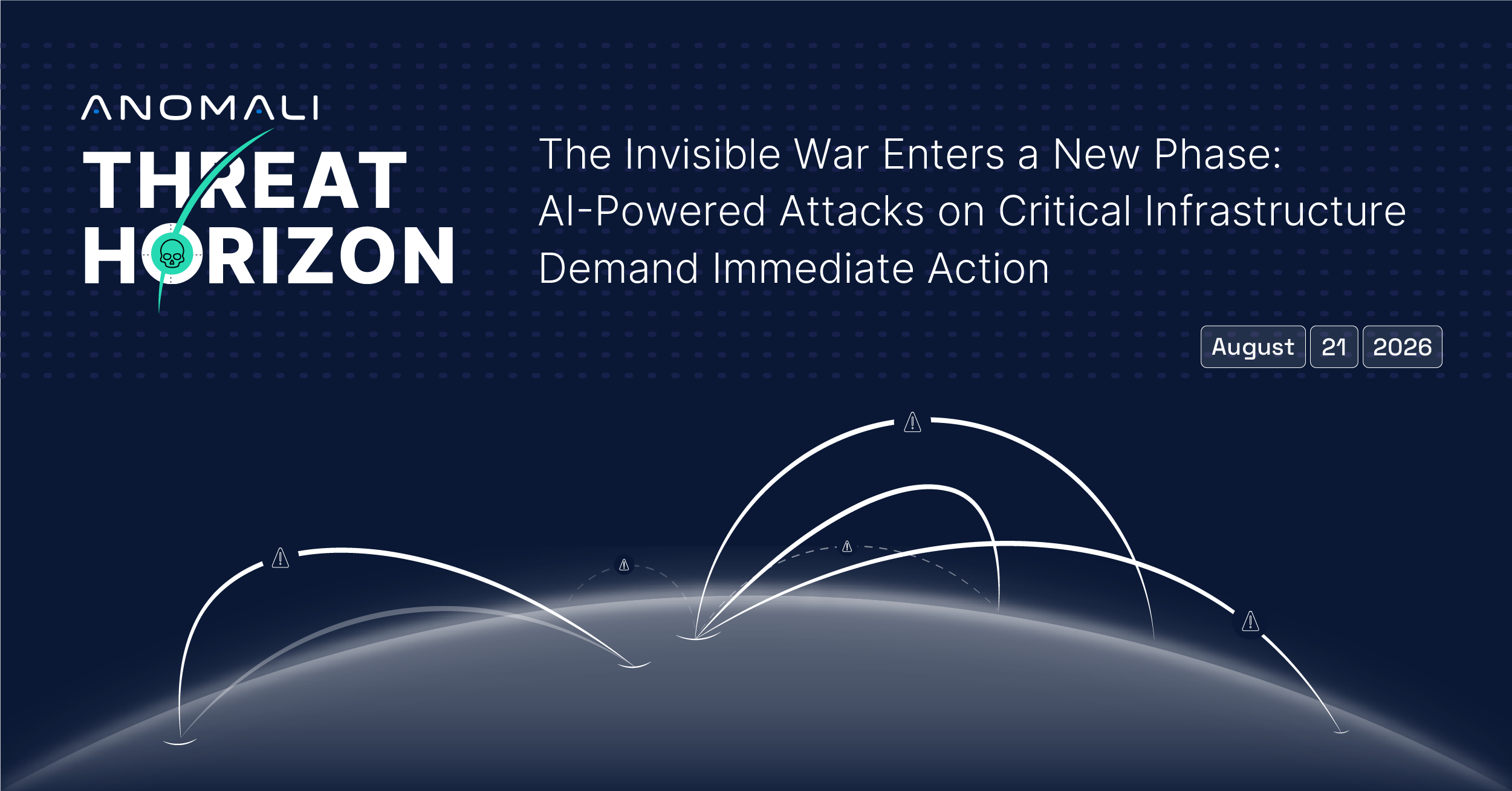 ANOMALI
THREAT
HORIZON

The Invisible War Enters a New Phase: AI-Powered Attacks on Critical Infrastructure Demand Immediate Action

August 21 2026